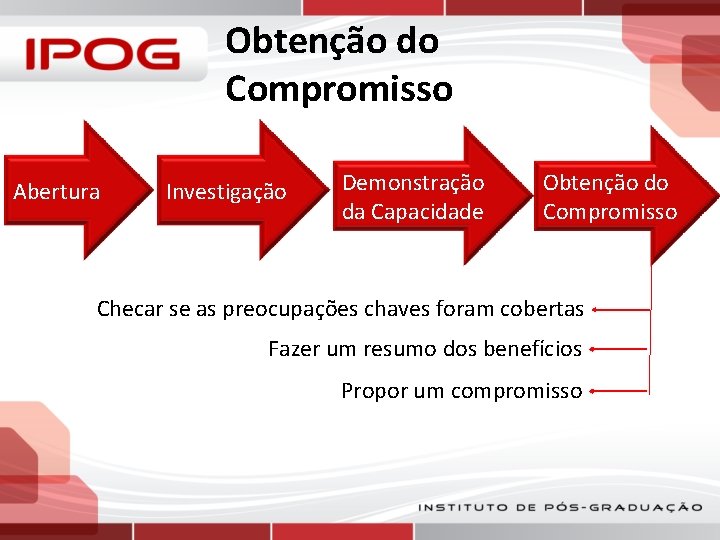 IPOG

Obtenção do Compromisso

Abertura

Investigação

Demonstração da Capacidade

Obtenção do Compromisso

Checar se as preocupações chaves foram cobertas

Fazer um resumo dos benefícios

Propor um compromisso

INSTITUTO DE PÓS-GRADUAÇÃO